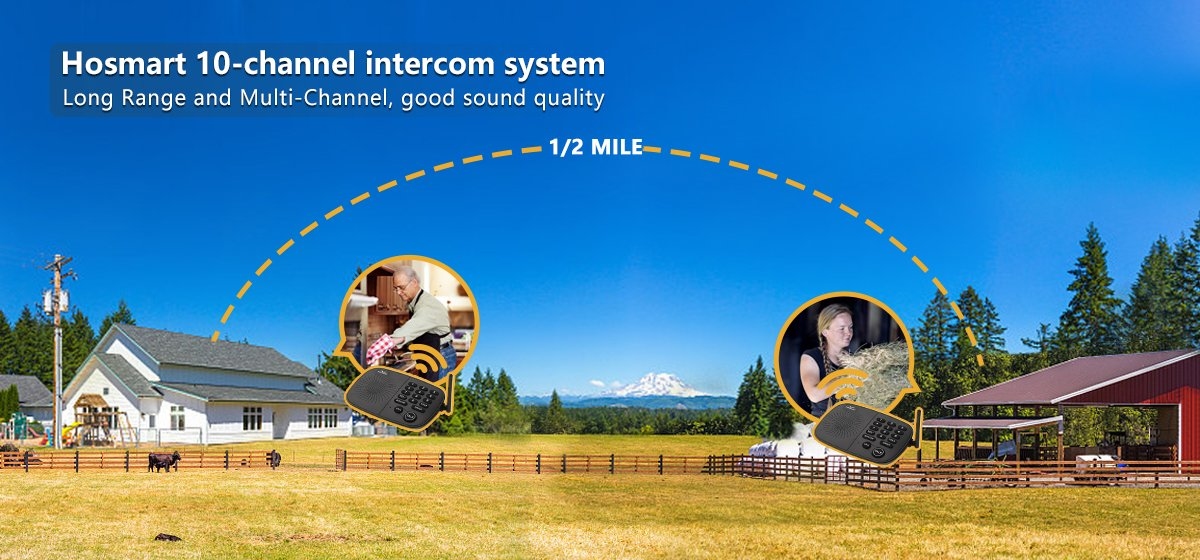 Hosmart 10-channel intercom system
Long Range and Multi-Channel, good sound quality

1/2 MILE